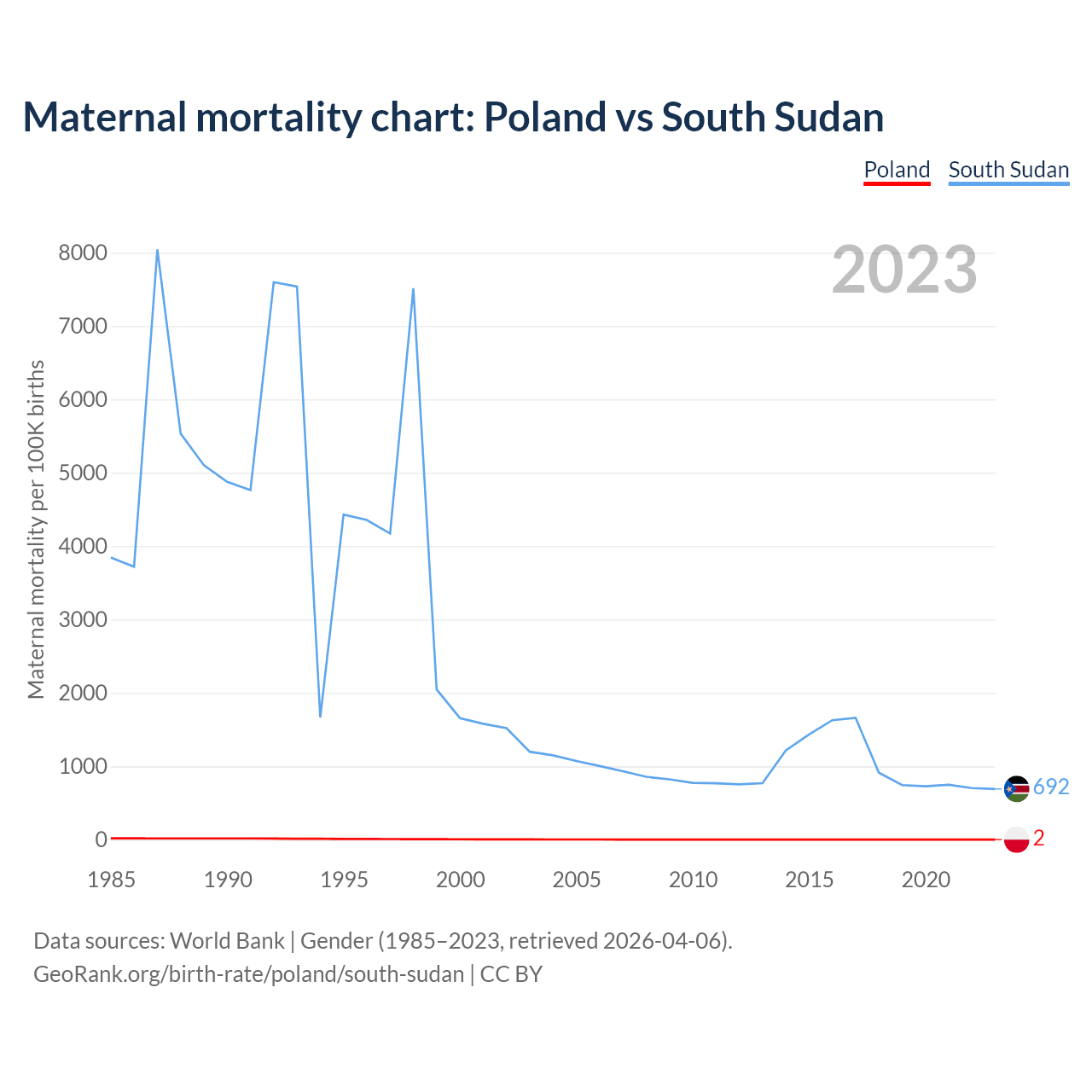 Maternal mortality chart: Poland vs South Sudan

Poland South Sudan

2023

Maternal mortality per 100K births

8000
7000
6000
5000
4000
3000
2000
1000
0

692
2

1985 1990 1995 2000 2005 2010 2015 2020

Data sources: World Bank | Gender (1985–2023, retrieved 2026-04-06).
GeoRank.org/birth-rate/poland/south-sudan | CC BY